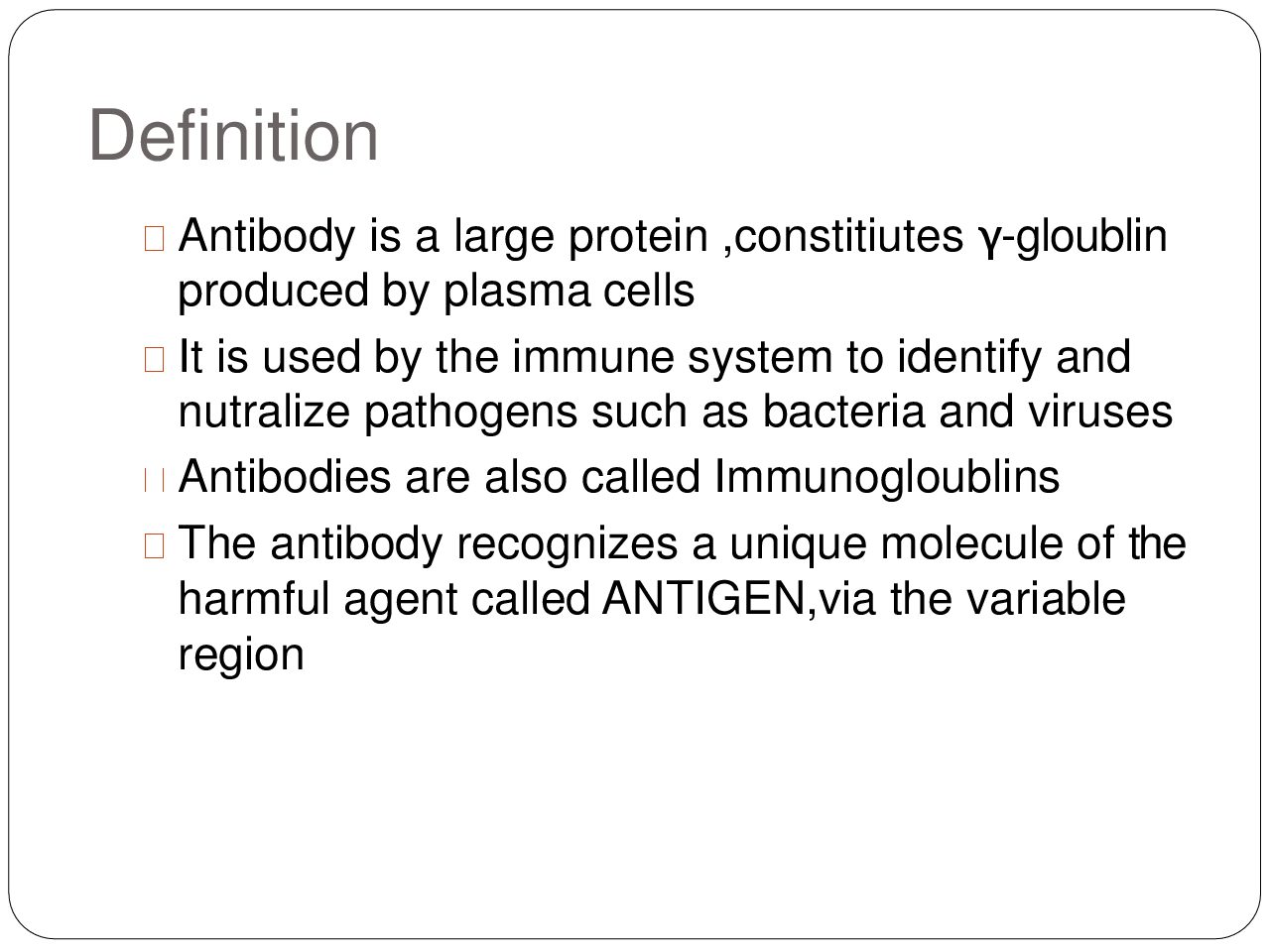 Definition

Antibody is a large protein ,constitiutes γ-gloublin produced by plasma cells

It is used by the immune system to identify and nutralize pathogens such as bacteria and viruses

Antibodies are also called Immunogloublins

The antibody recognizes a unique molecule of the harmful agent called ANTIGEN,via the variable region